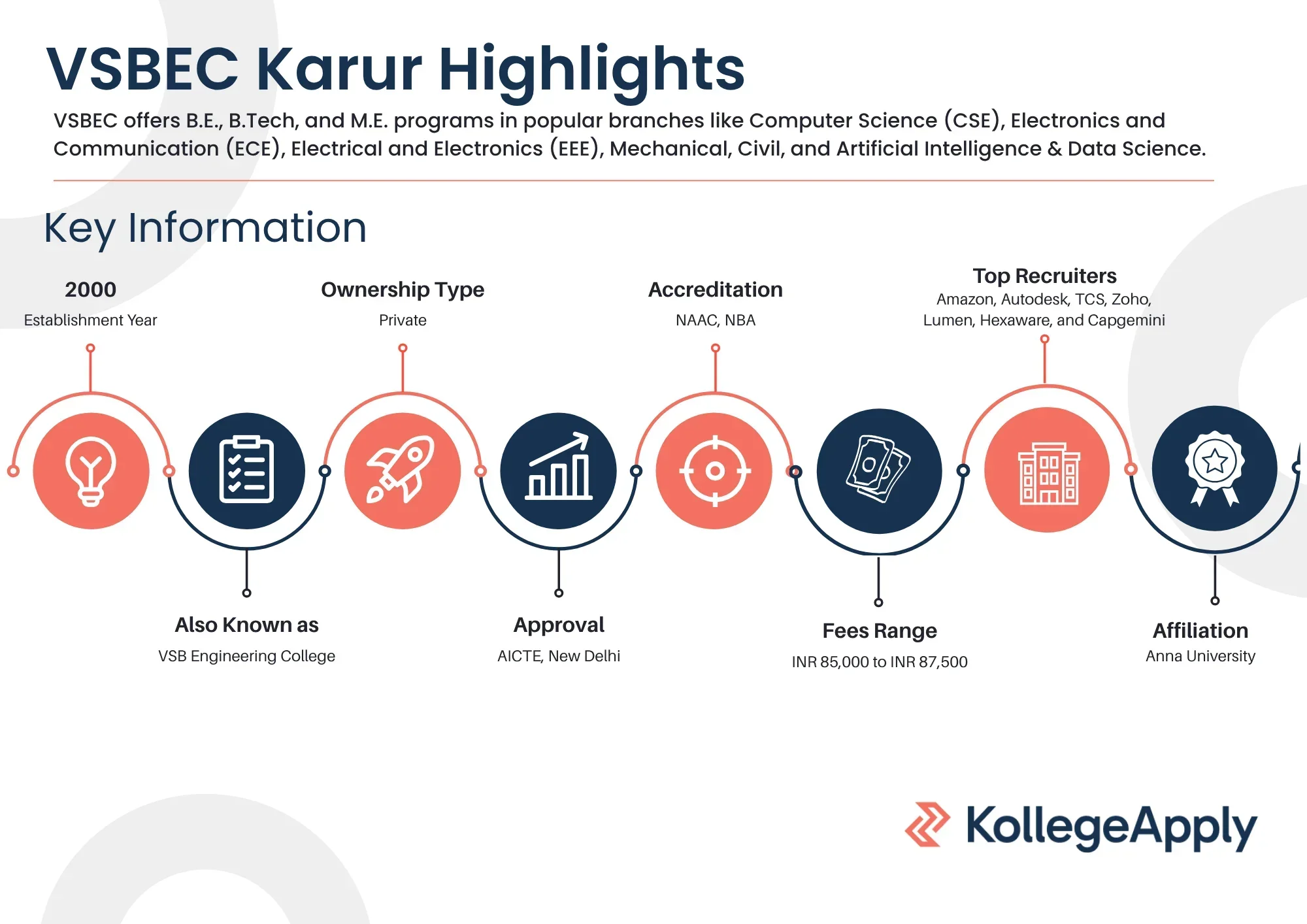 VSBEC Karur Highlights

VSBEC offers B.E., B.Tech, and M.E. programs in popular branches like Computer Science (CSE), Electronics and Communication (ECE), Electrical and Electronics (EEE), Mechanical, Civil, and Artificial Intelligence & Data Science.

Key Information

2000
Establishment Year

Ownership Type
Private

Accreditation
NAAC, NBA

Top Recruiters
Amazon, Autodesk, TCS, Zoho, Lumen, Hexaware, and Capgemini

Also Known as
VSB Engineering College

Approval
AICTE, New Delhi

Fees Range
INR 85,000 to INR 87,500

Affiliation
Anna University

KollegeApply